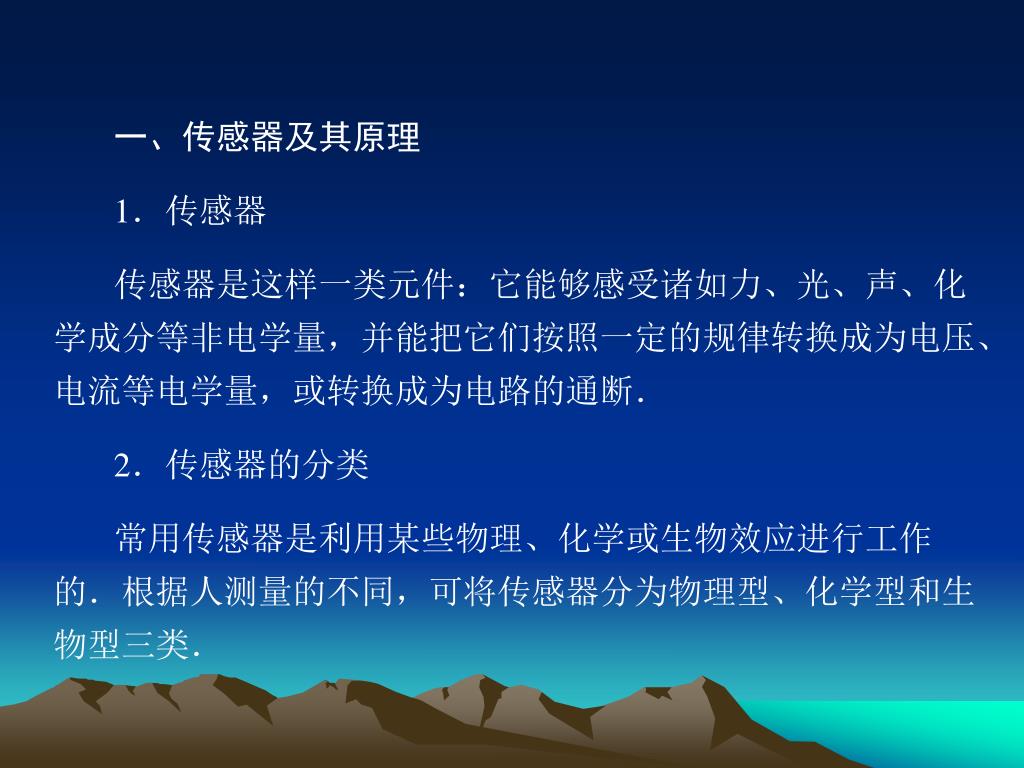 一、传感器及其原理

1．传感器

传感器是这样一类元件：它能够感受诸如力、光、声、化学成分等非电学量，并能把它们按照一定的规律转换成为电压、电流等电学量，或转换成为电路的通断．

2．传感器的分类

常用传感器是利用某些物理、化学或生物效应进行工作的．根据人测量的不同，可将传感器分为物理型、化学型和生物型三类．